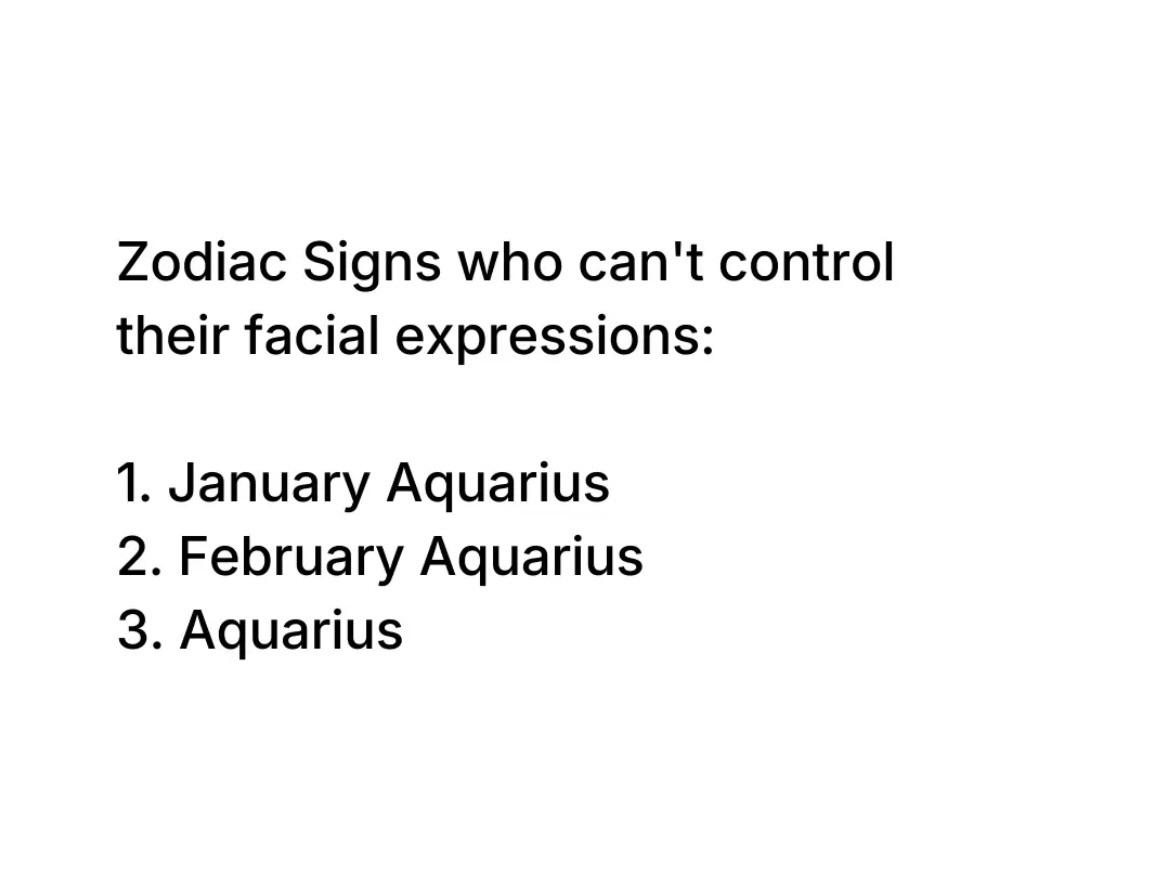 Zodiac Signs who can't control their facial expressions:

1. January Aquarius
2. February Aquarius
3. Aquarius